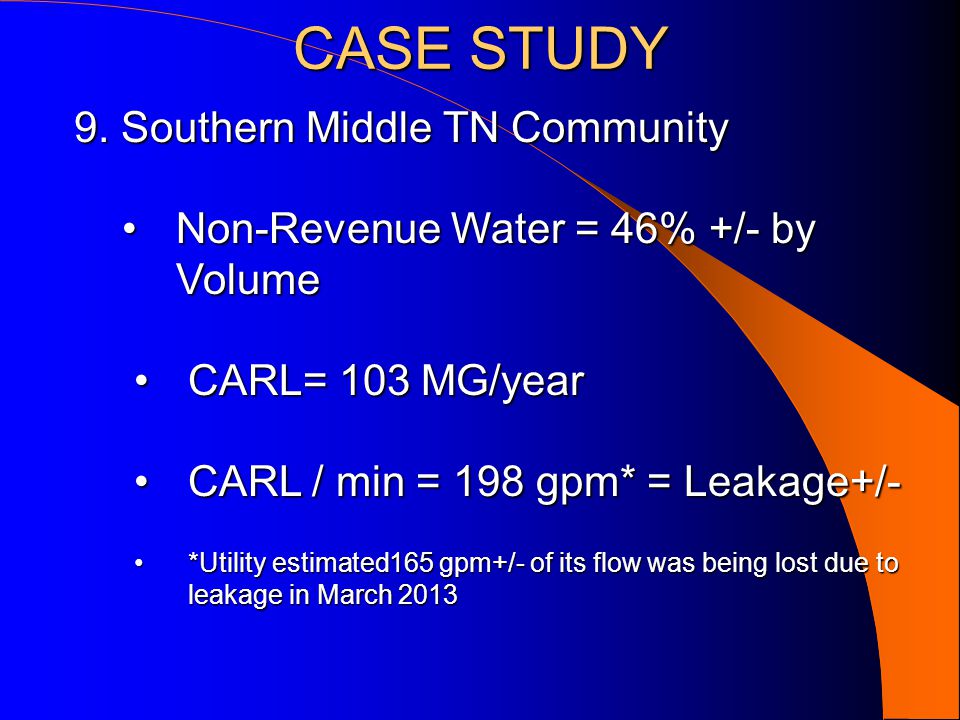 CASE STUDY

9. Southern Middle TN Community

• Non-Revenue Water = 46% +/- by Volume

• CARL= 103 MG/year

• CARL / min = 198 gpm* = Leakage+/-

• *Utility estimated165 gpm+/- of its flow was being lost due to leakage in March 2013